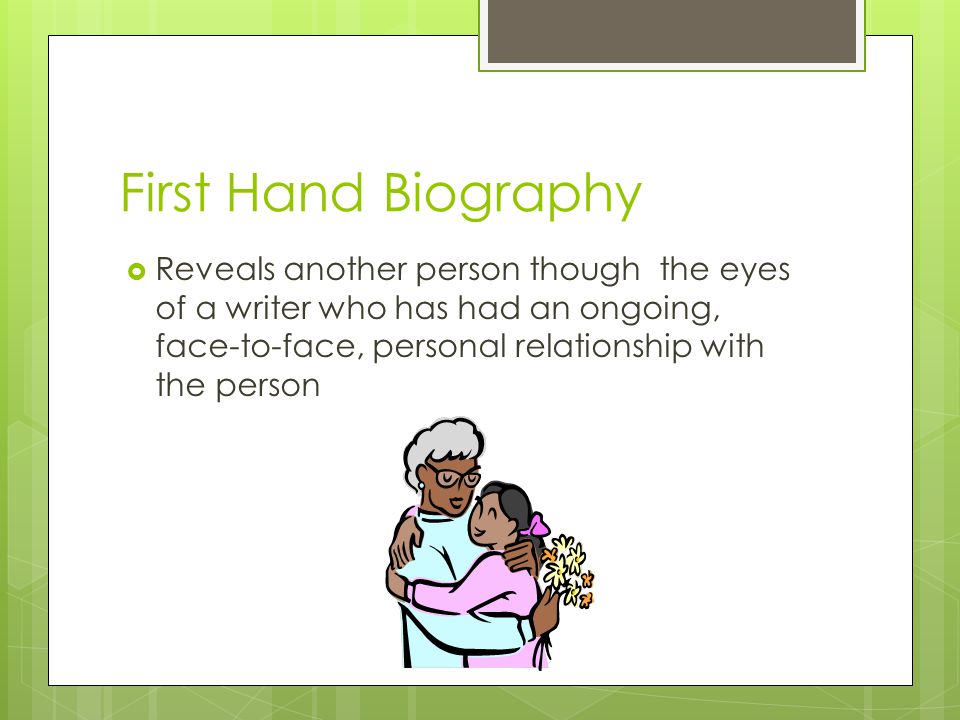 First Hand Biography

Reveals another person though  the eyes of a writer who has had an ongoing, face-to-face, personal relationship with the person